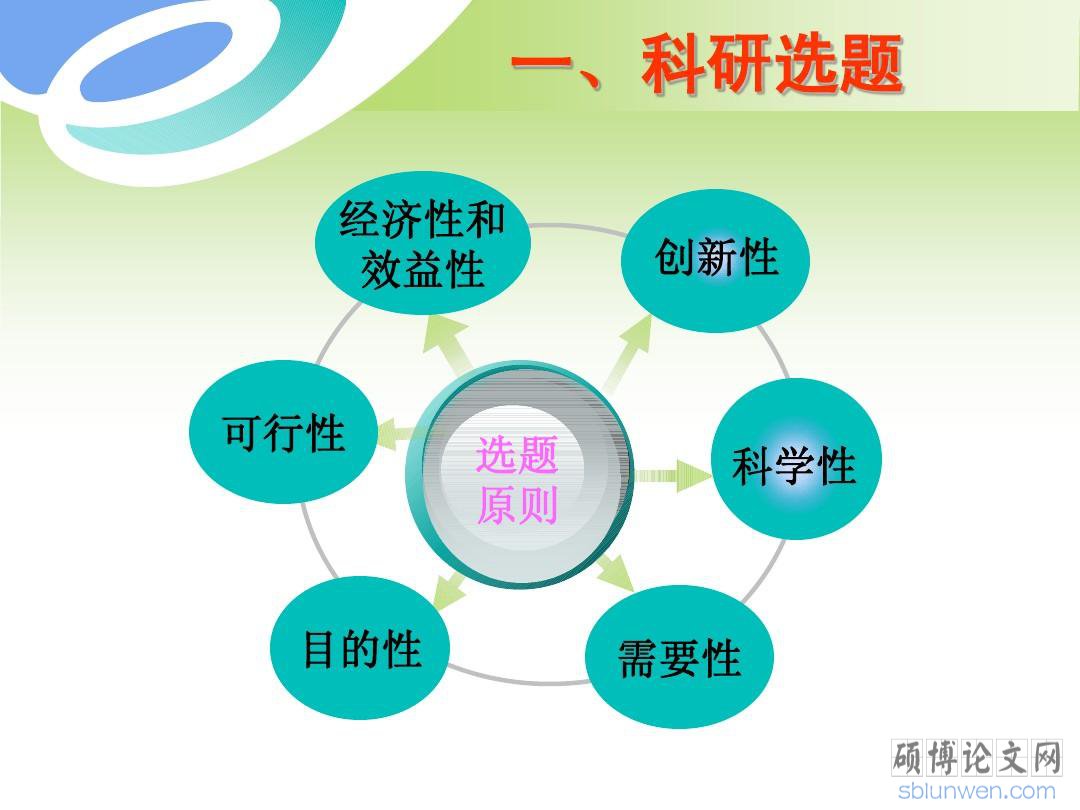 一、科研选题

经济性和效益性

创新性

可行性

选题原则

科学性

目的性

需要性

硕博论文网
sblunwen.com